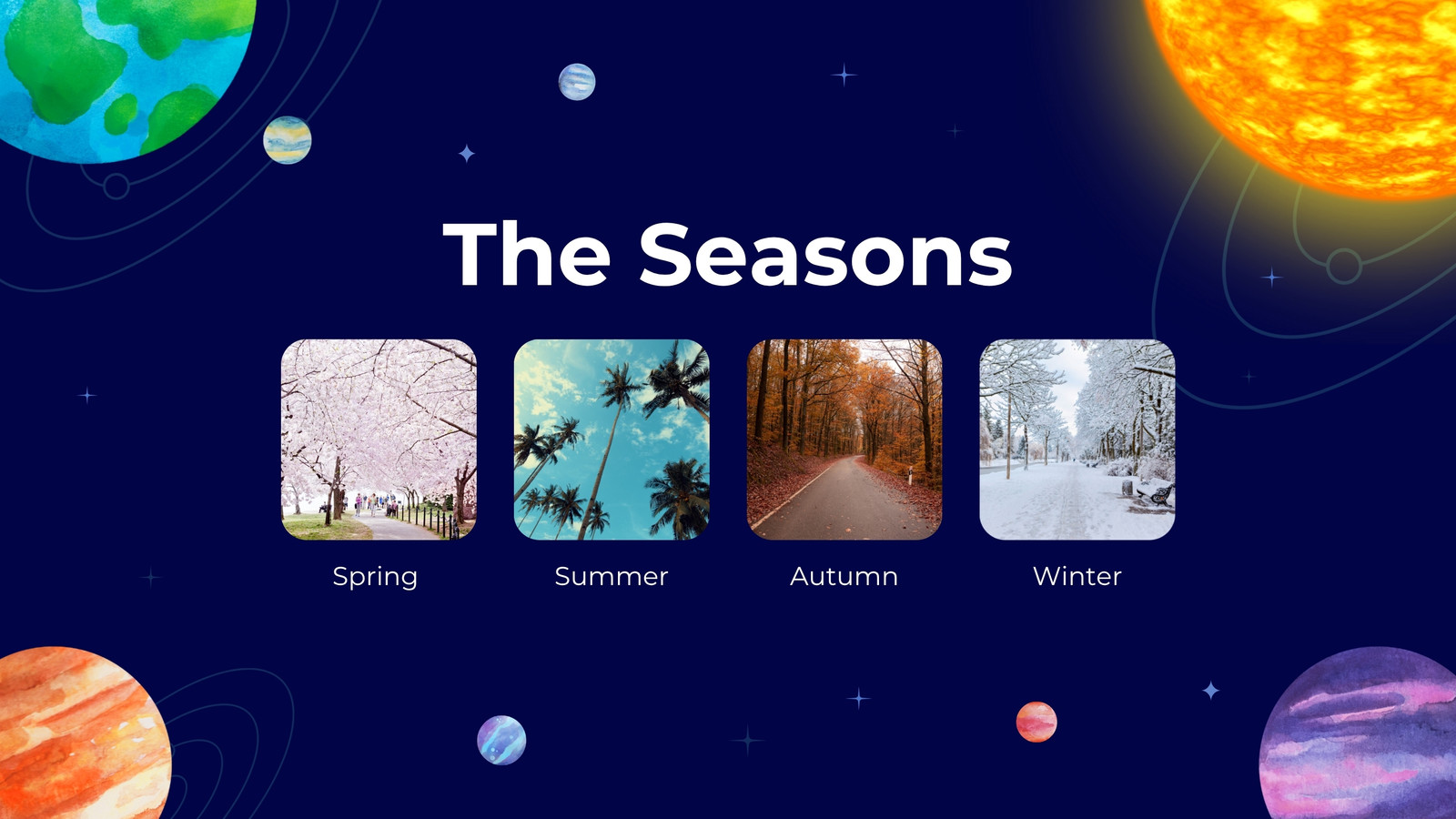 The Seasons

Spring

Summer

Autumn

Winter